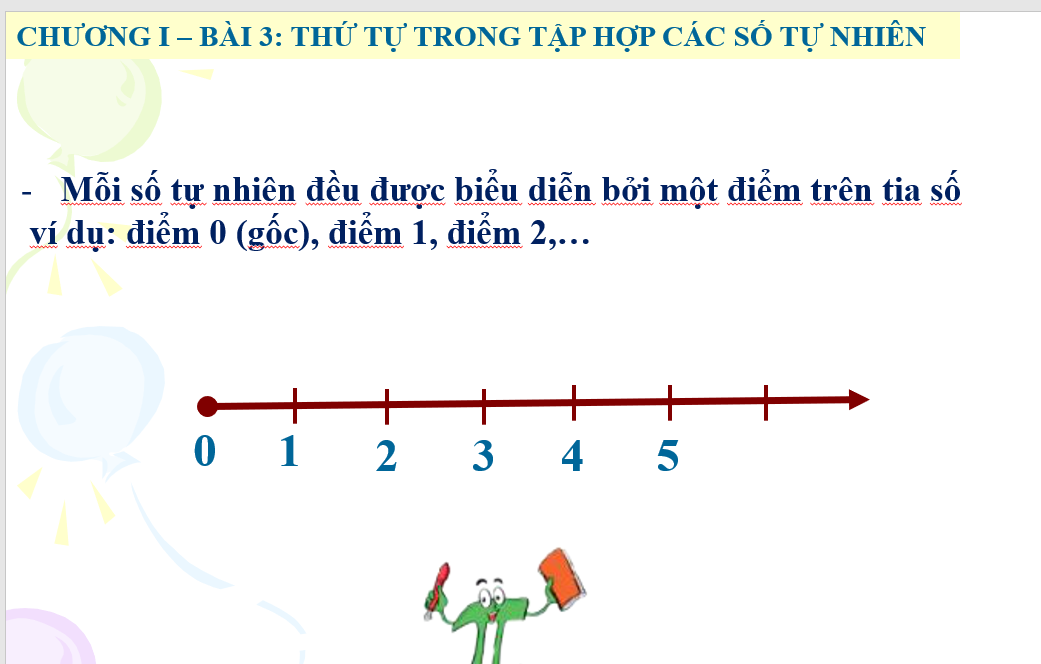 CHƯƠNG I – BÀI 3: THỨ TỰ TRONG TẬP HỢP CÁC SỐ TỰ NHIÊN

- Mỗi số tự nhiên đều được biểu diễn bởi một điểm trên tia số ví dụ: điểm 0 (gốc), điểm 1, điểm 2,…

0 1 2 3 4 5